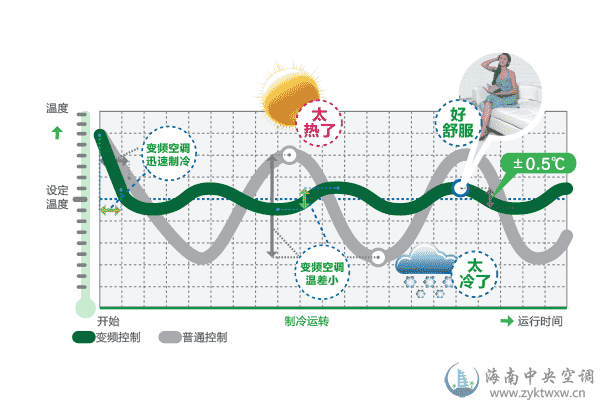 温度

设定温度

变频空调迅速制冷

太热了

好舒服

±0.5℃

变频空调温差小

太冷了

开始

制冷运转

运行时间

变频控制

普通控制

海南中央空调
www.zyktwxw.cn